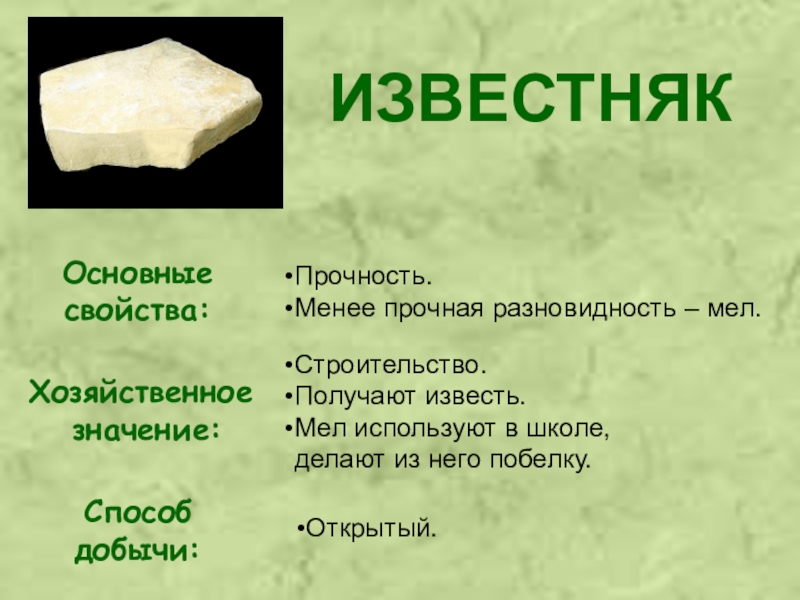 ИЗВЕСТНЯК

Основные свойства:

•Прочность.
•Менее прочная разновидность – мел.

Хозяйственное значение:

•Строительство.
•Получают известь.
•Мел используют в школе, делают из него побелку.

Способ добычи:

•Открытый.